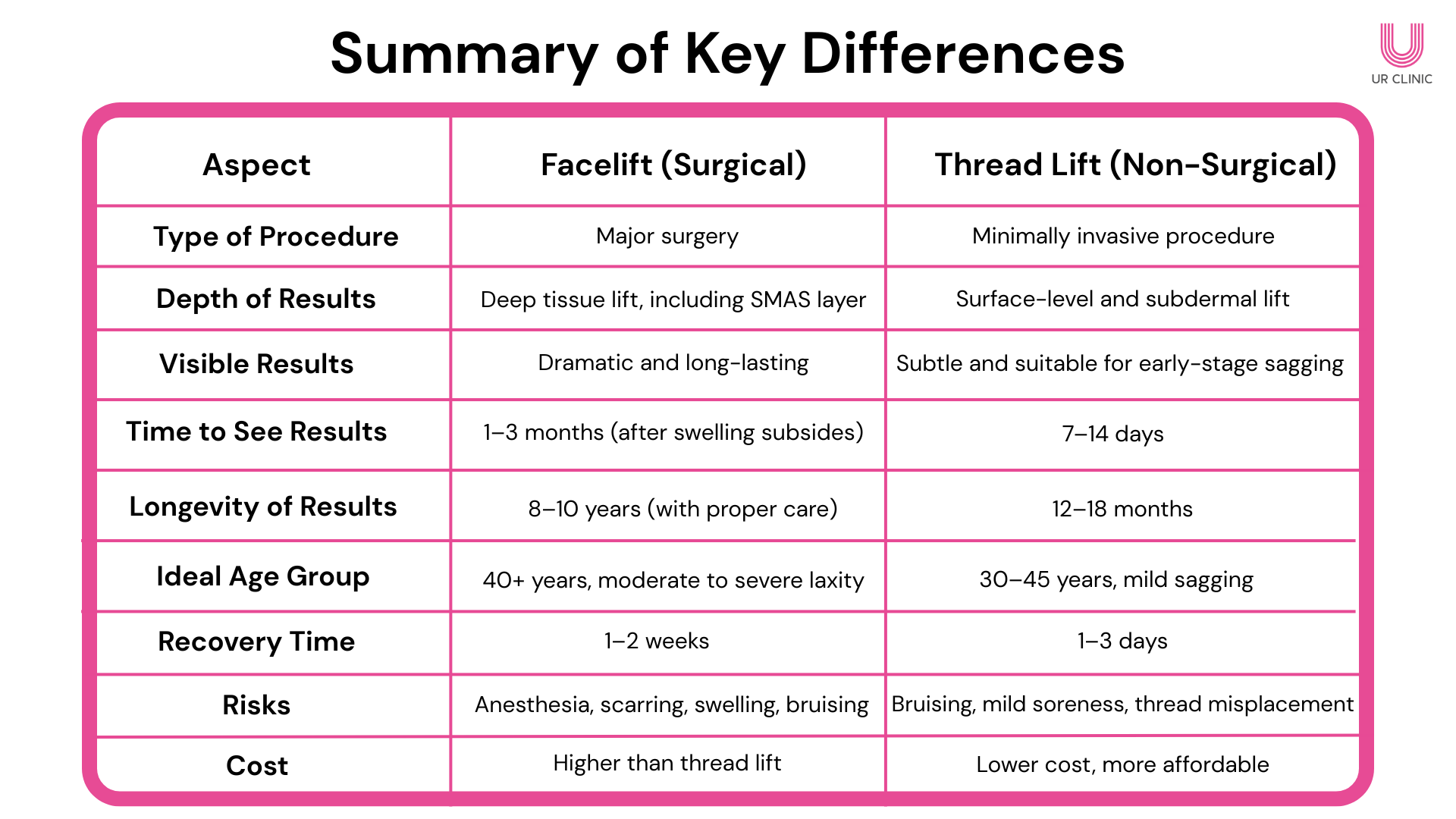 Summary of Key Differences

UR CLINIC

| Aspect | Facelift (Surgical) | Thread Lift (Non-Surgical) |
|---|---|---|
| Type of Procedure | Major surgery | Minimally invasive procedure |
| Depth of Results | Deep tissue lift, including SMAS layer | Surface-level and subdermal lift |
| Visible Results | Dramatic and long-lasting | Subtle and suitable for early-stage sagging |
| Time to See Results | 1–3 months (after swelling subsides) | 7–14 days |
| Longevity of Results | 8–10 years (with proper care) | 12–18 months |
| Ideal Age Group | 40+ years, moderate to severe laxity | 30–45 years, mild sagging |
| Recovery Time | 1–2 weeks | 1–3 days |
| Risks | Anesthesia, scarring, swelling, bruising | Bruising, mild soreness, thread misplacement |
| Cost | Higher than thread lift | Lower cost, more affordable |